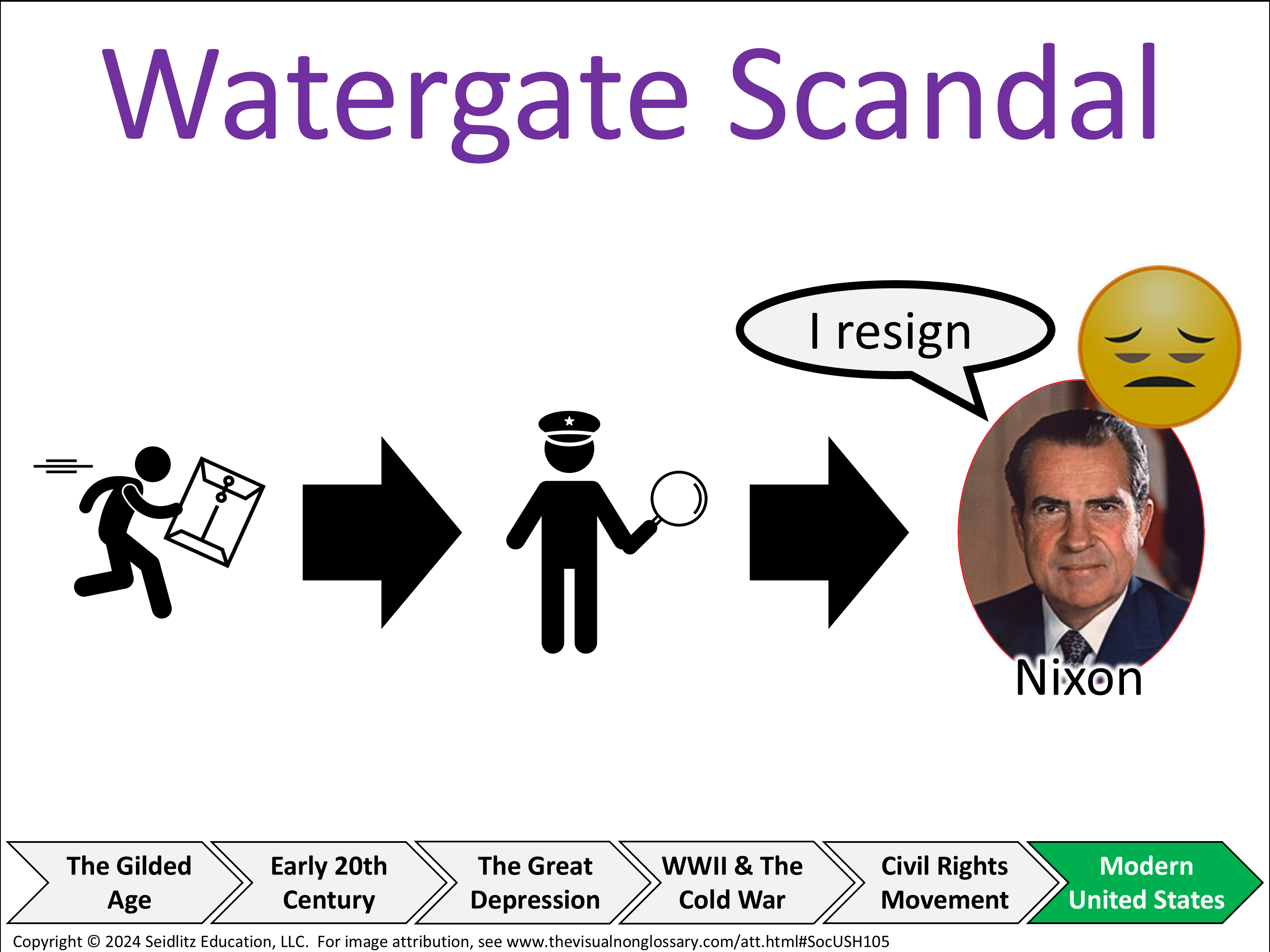 Watergate Scandal

I resign

Nixon

The Gilded Age

Early 20th Century

The Great Depression

WWII & The Cold War

Civil Rights Movement

Modern United States

Copyright © 2024 Seidlitz Education, LLC. For image attribution, see www.thevisualnonglossary.com/att.html#SocUSH105